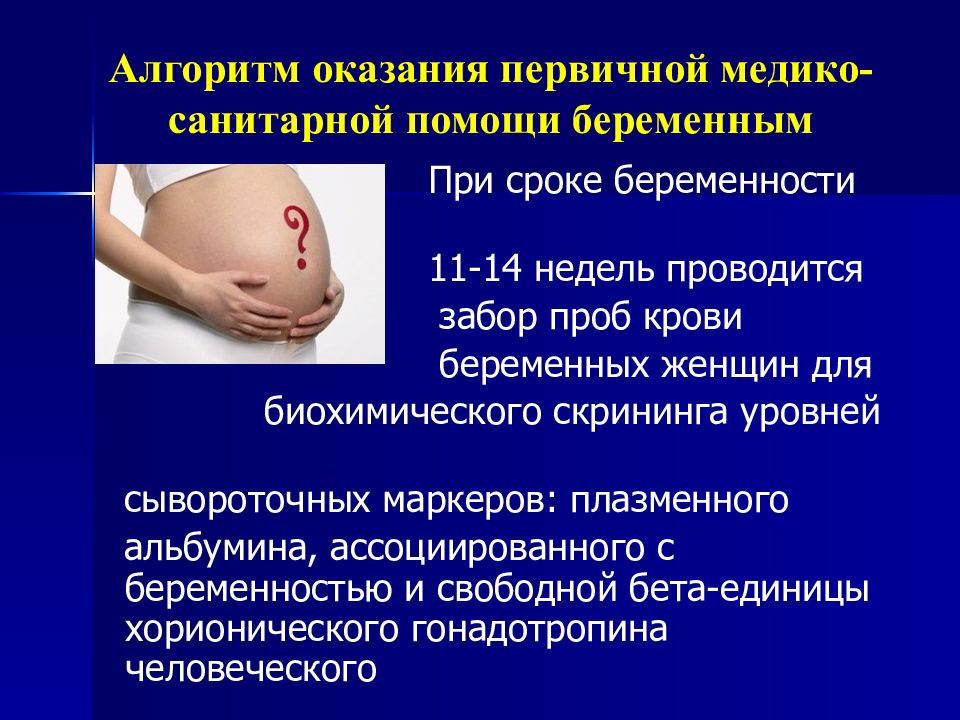 Алгоритм оказания первичной медико-санитарной помощи беременным

?

При сроке беременности

11-14 недель проводится забор проб крови беременных женщин для биохимического скрининга уровней

сывороточных маркеров: плазменного альбумина, ассоциированного с беременностью и свободной бета-единицы хорионического гонадотропина человеческого